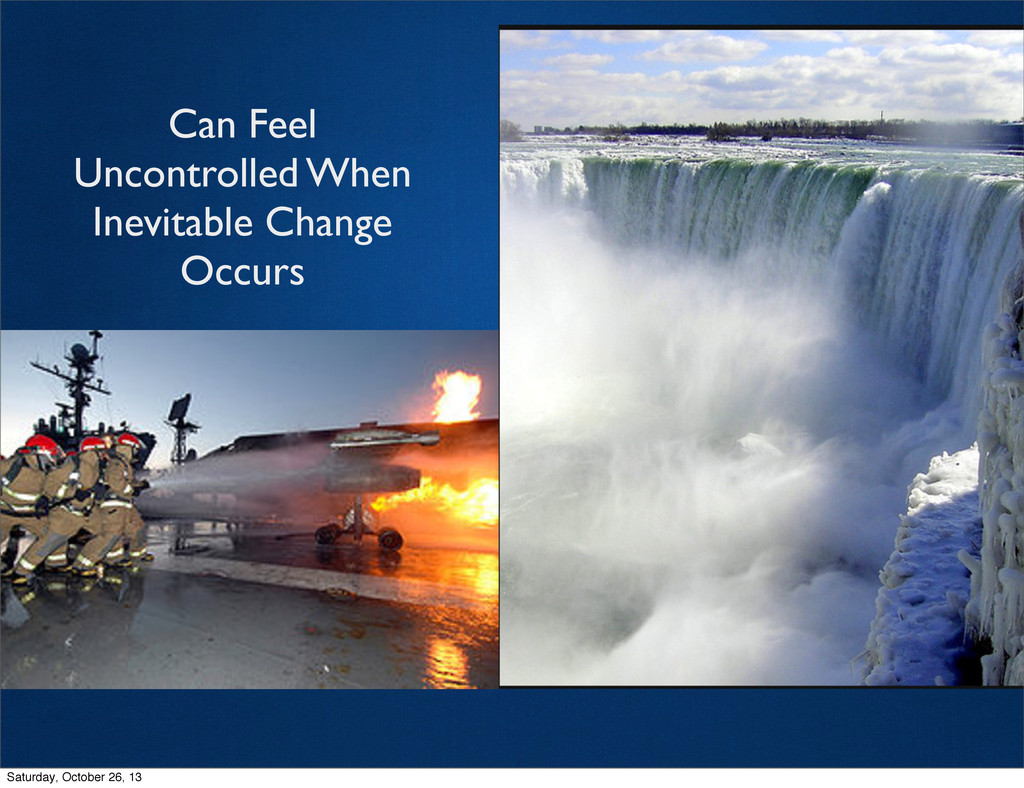 Can Feel Uncontrolled When Inevitable Change Occurs

Saturday, October 26, 13